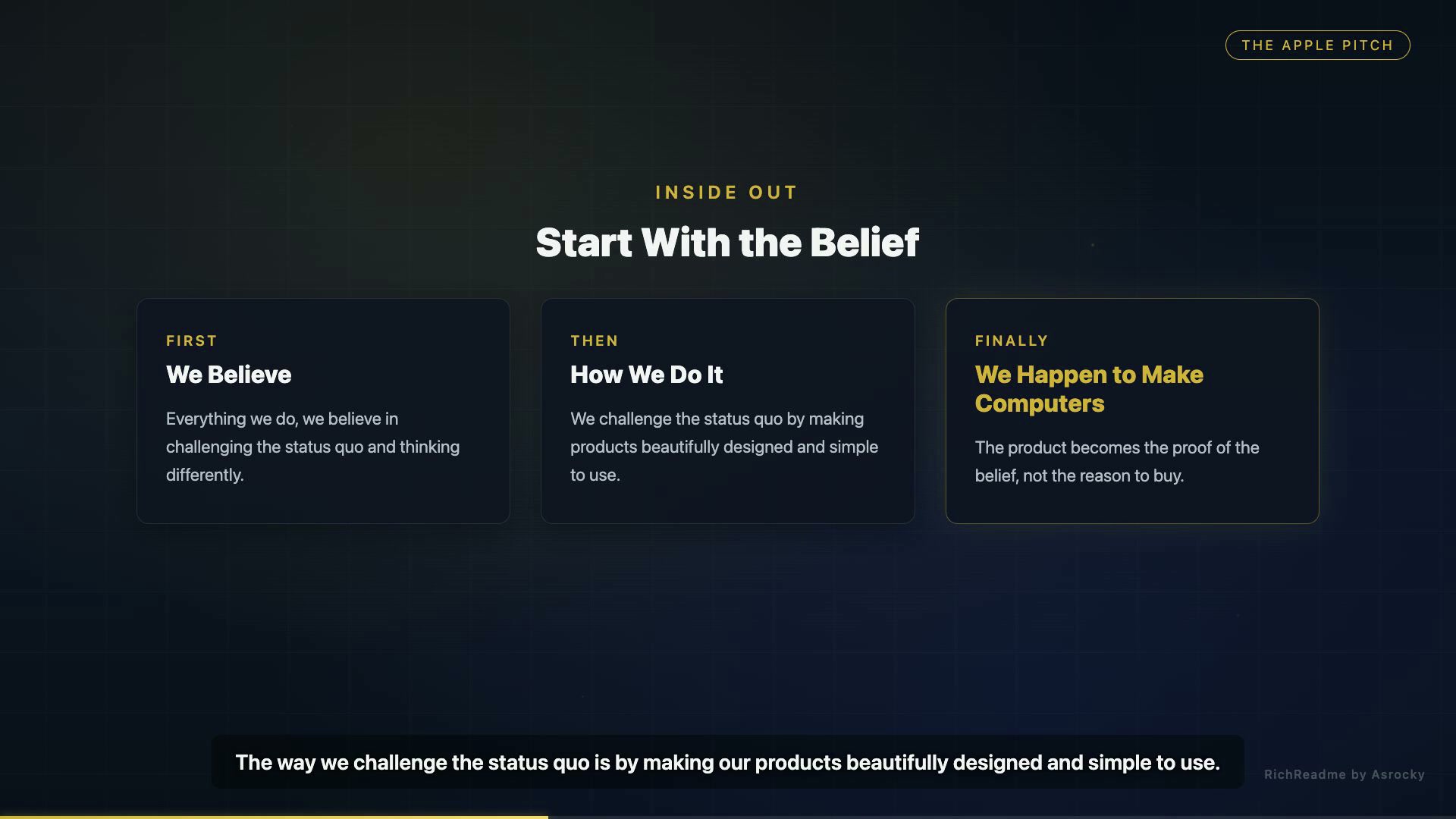 THE APPLE PITCH

INSIDE OUT

Start With the Belief

FIRST

We Believe

Everything we do, we believe in challenging the status quo and thinking differently.

THEN

How We Do It

We challenge the status quo by making products beautifully designed and simple to use.

FINALLY

We Happen to Make Computers

The product becomes the proof of the belief, not the reason to buy.

The way we challenge the status quo is by making our products beautifully designed and simple to use.

RichReadme by Asrocky